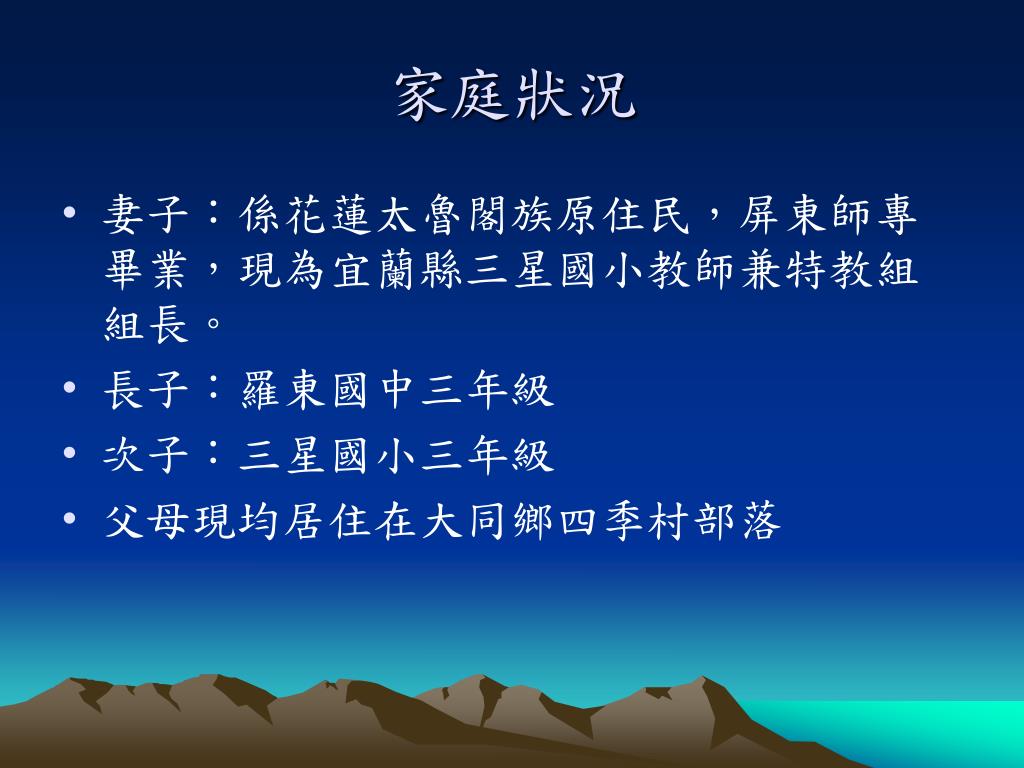 家庭狀況

• 妻子：係花蓮太魯閣族原住民，屏東師專畢業，現為宜蘭縣三星國小教師兼特教組組長。
• 長子：羅東國中三年級
• 次子：三星國小三年級
• 父母現均居住在大同鄉四季村部落